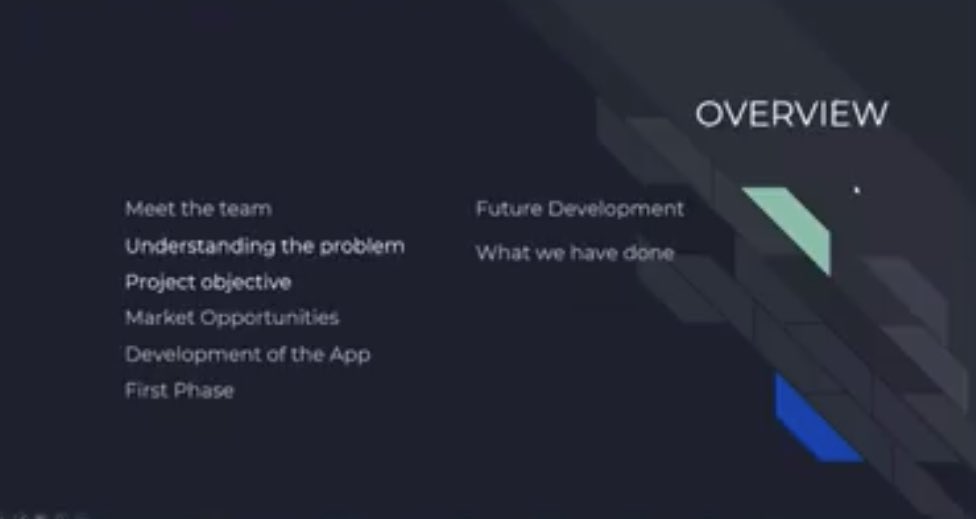 OVERVIEW

Meet the team
Understanding the problem
Project objective
Market Opportunities
Development of the App
First Phase

Future Development
What we have done